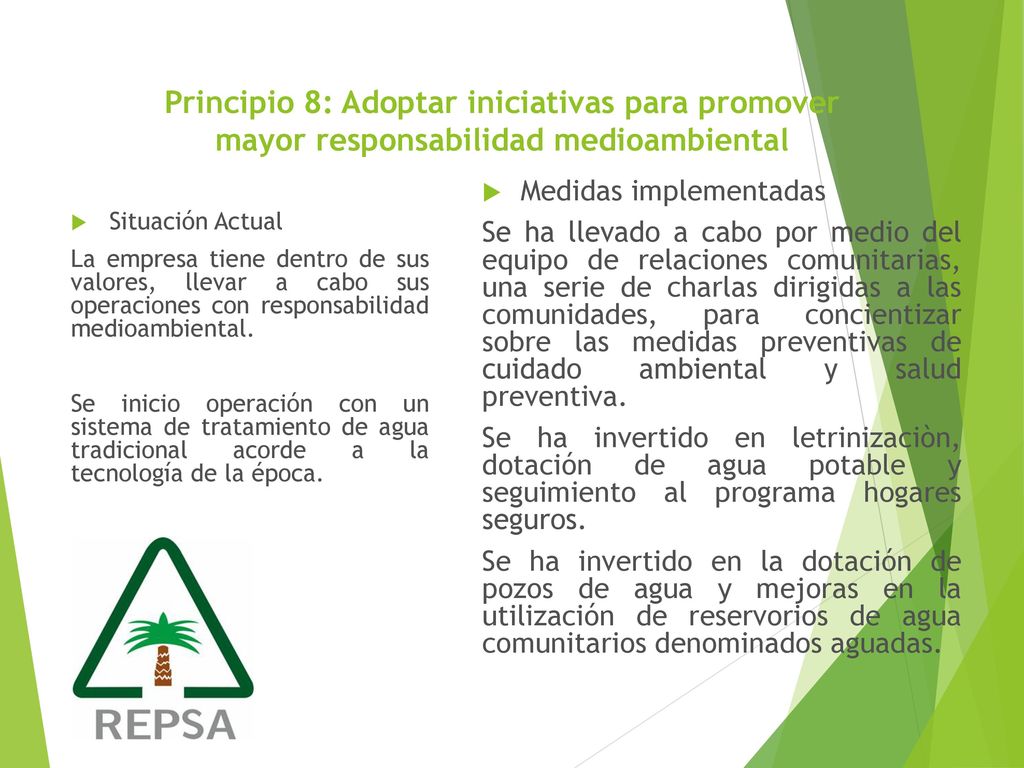 Principio 8: Adoptar iniciativas para promover mayor responsabilidad medioambiental

Situación Actual

La empresa tiene dentro de sus valores, llevar a cabo sus operaciones con responsabilidad medioambiental.

Se inicio operación con un sistema de tratamiento de agua tradicional acorde a la tecnología de la época.

REPSA

Medidas implementadas

Se ha llevado a cabo por medio del equipo de relaciones comunitarias, una serie de charlas dirigidas a las comunidades, para concientizar sobre las medidas preventivas de cuidado ambiental y salud preventiva.

Se ha invertido en letrinizaciòn, dotación de agua potable y seguimiento al programa hogares seguros.

Se ha invertido en la dotación de pozos de agua y mejoras en la utilización de reservorios de agua comunitarios denominados aguadas.